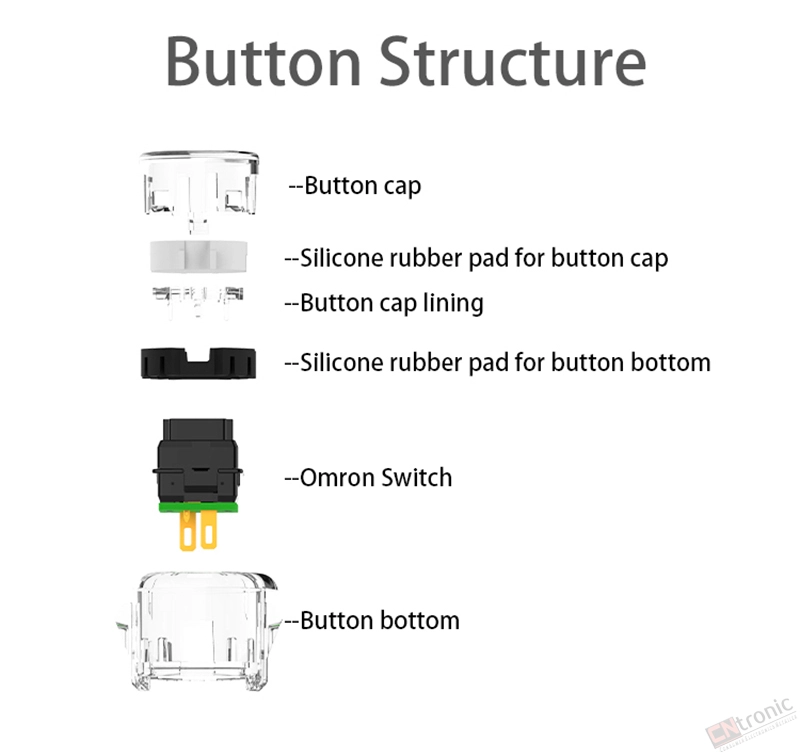 Button Structure

--Button cap

--Silicone rubber pad for button cap

--Button cap lining

--Silicone rubber pad for button bottom

--Omron Switch

--Button bottom

CNtronic